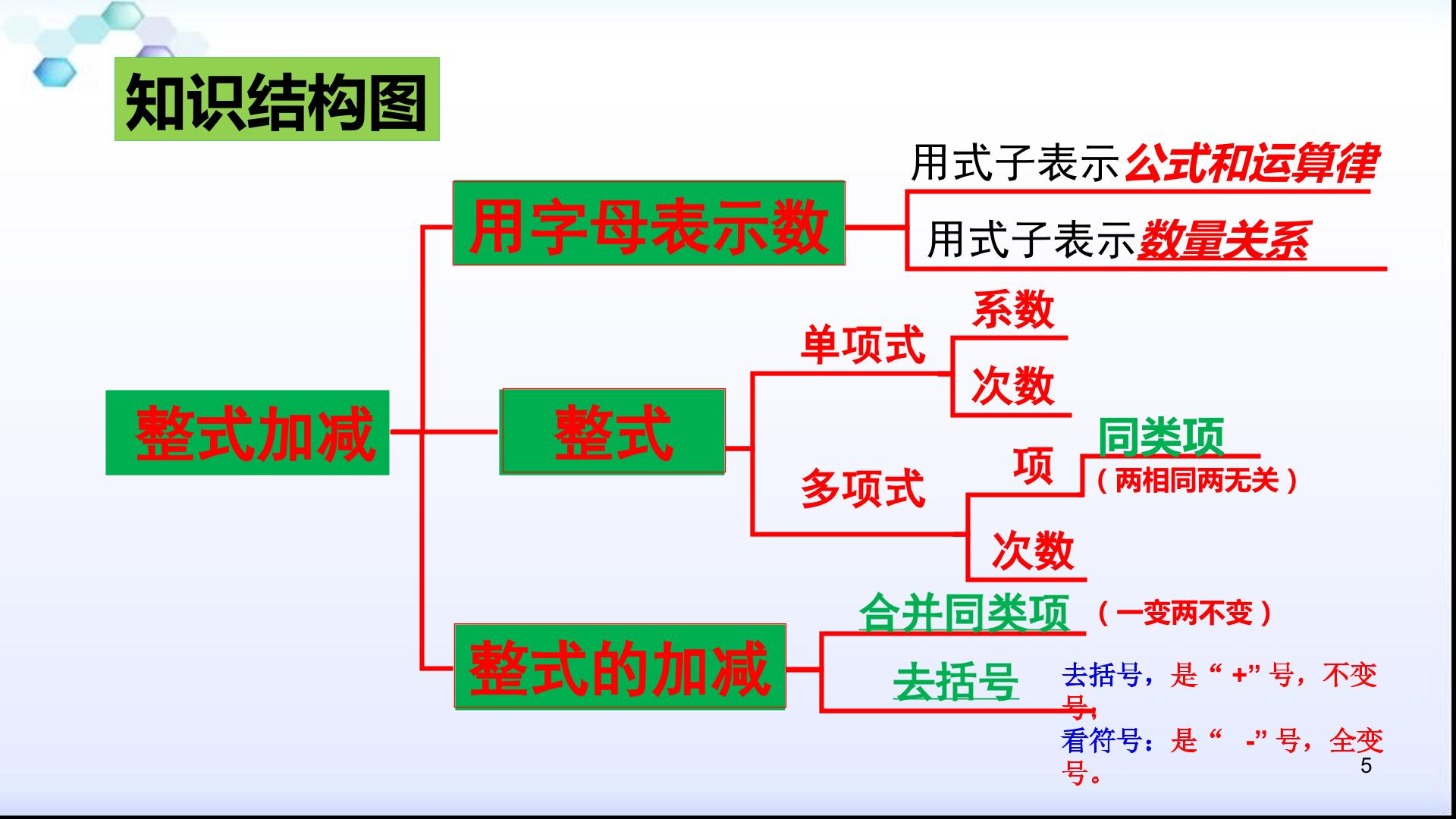 知识结构图

整式加减

用字母表示数

用式子表示公式和运算律

用式子表示数量关系

整式

单项式

系数

次数

多项式

项

同类项

（两相同两无关）

次数

整式的加减

合并同类项

（一变两不变）

去括号

去括号，是“+”号，不变号；
看符号：是“-”号，全变号。

5